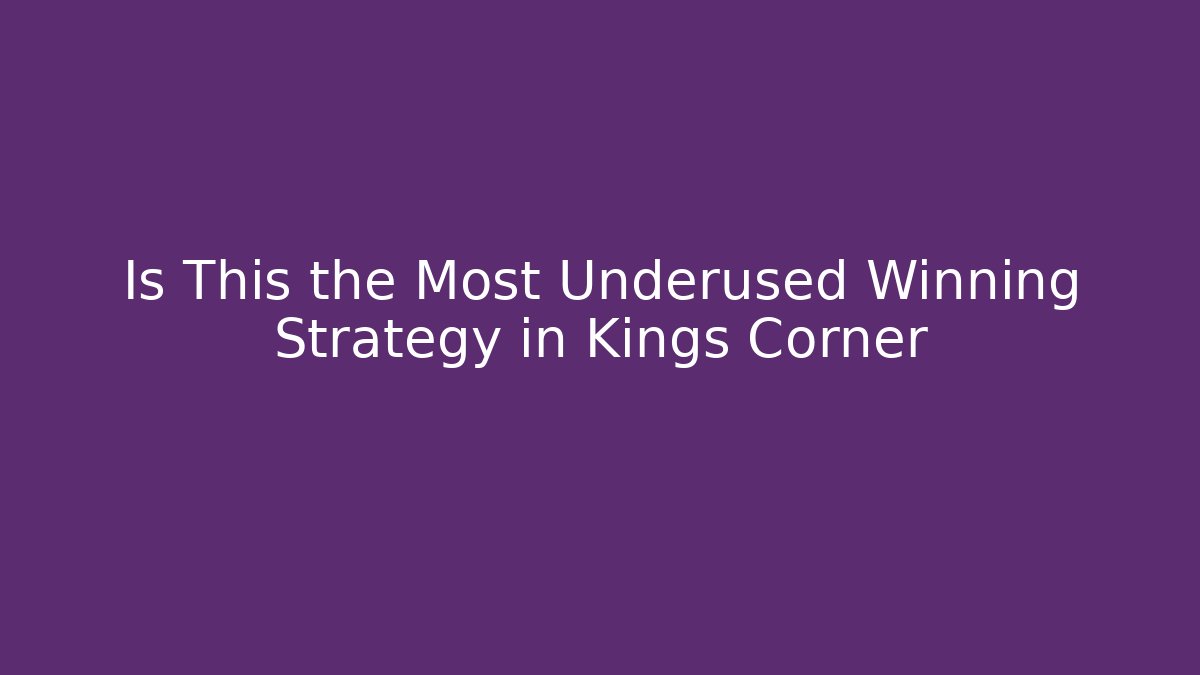 Is This the Most Underused Winning Strategy in Kings Corner